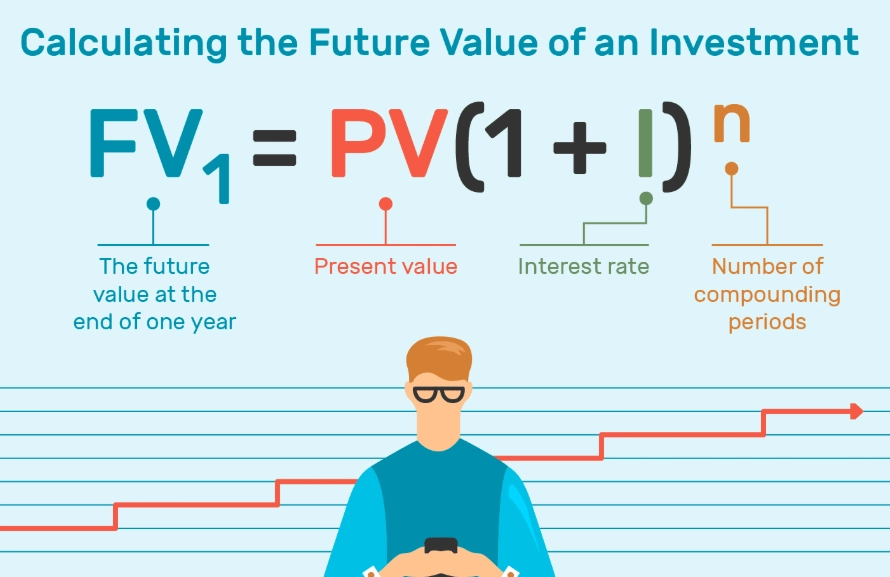 Calculating the Future Value of an Investment

$FV_1 = PV(1 + I)^n$

The future value at the end of one year

Present value

Interest rate

Number of compounding periods